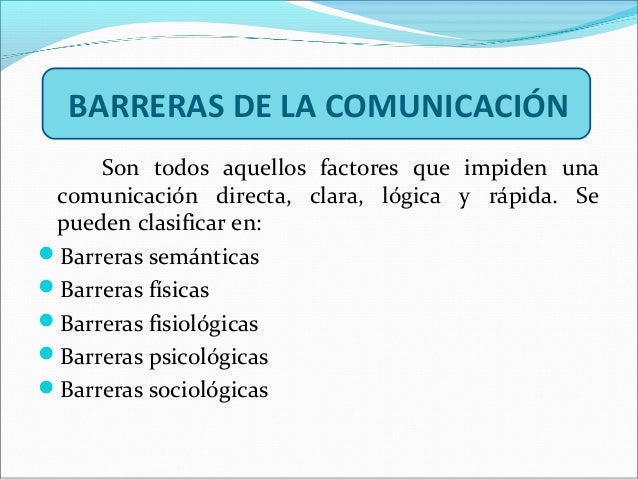 BARRERAS DE LA COMUNICACIÓN

Son todos aquellos factores que impiden una comunicación directa, clara, lógica y rápida. Se pueden clasificar en:

- Barreras semánticas
- Barreras físicas
- Barreras fisiológicas
- Barreras psicológicas
- Barreras sociológicas